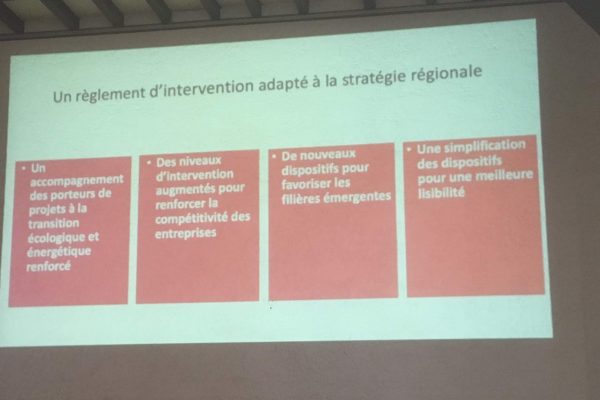 Un règlement d'intervention adapté à la stratégie régionale

• Un accompagnement des porteurs de projets à la transition écologique et énergétique renforcé

• Des niveaux d'intervention augmentés pour renforcer la compétitivité des entreprises

• De nouveaux dispositifs pour favoriser les filières émergentes

• Une simplification des dispositifs pour une meilleure lisibilité